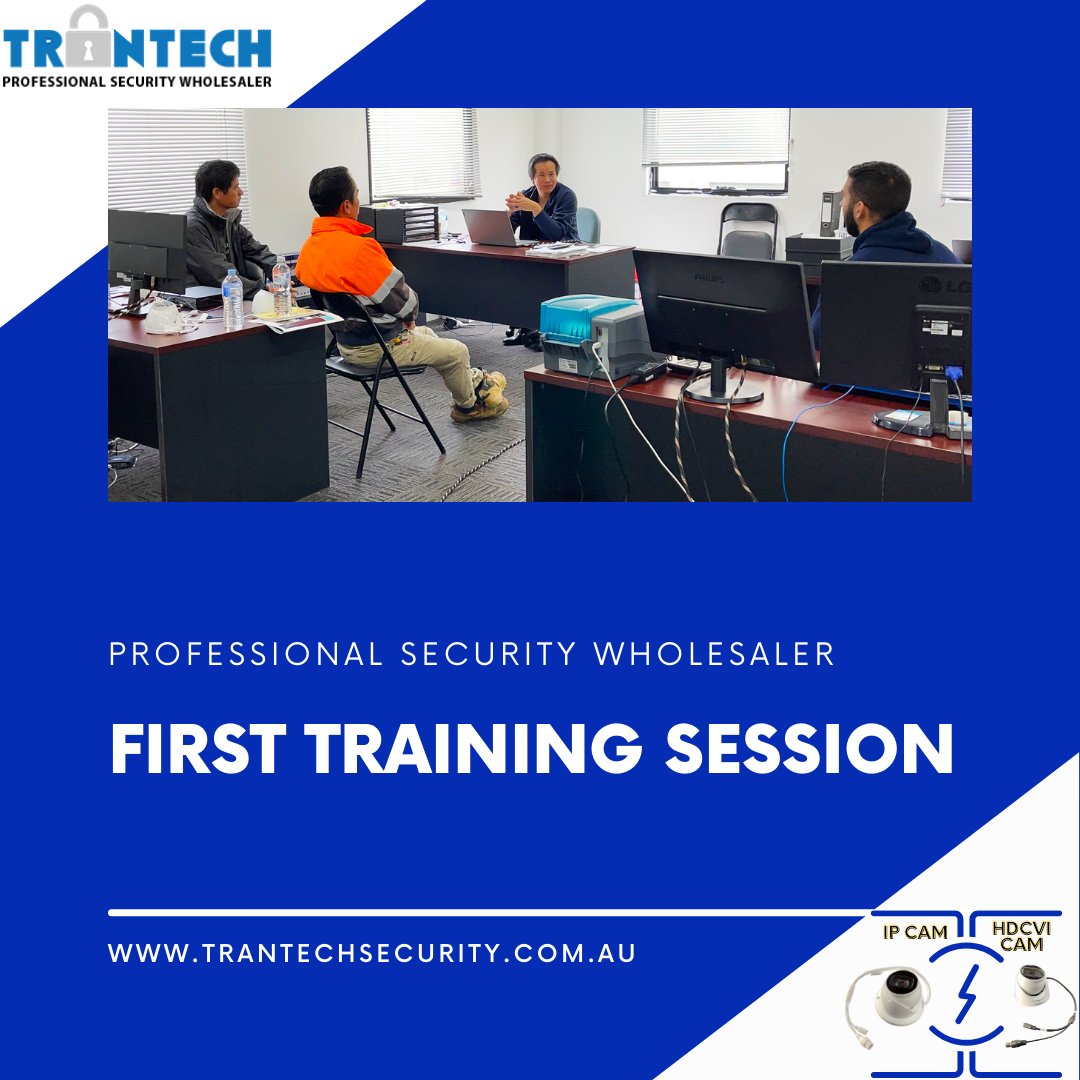 TRANTECH
PROFESSIONAL SECURITY WHOLESALER

PHILIPS

LG

PROFESSIONAL SECURITY WHOLESALER

FIRST TRAINING SESSION

WWW.TRANTECHSECURITY.COM.AU

IP CAM

HDCVI CAM